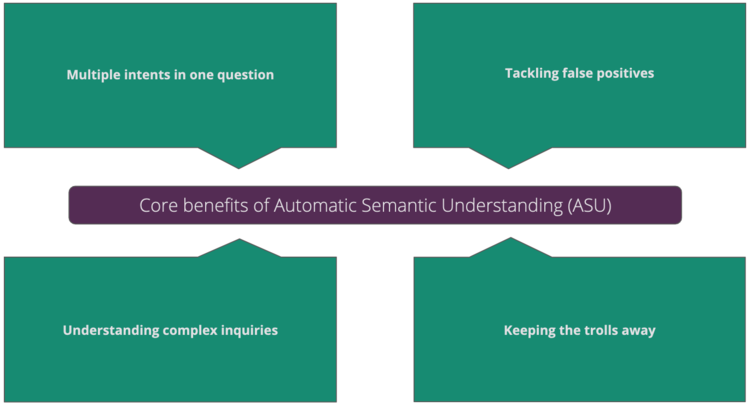 Multiple intents in one question

Tackling false positives

Core benefits of Automatic Semantic Understanding (ASU)

Understanding complex inquiries

Keeping the trolls away